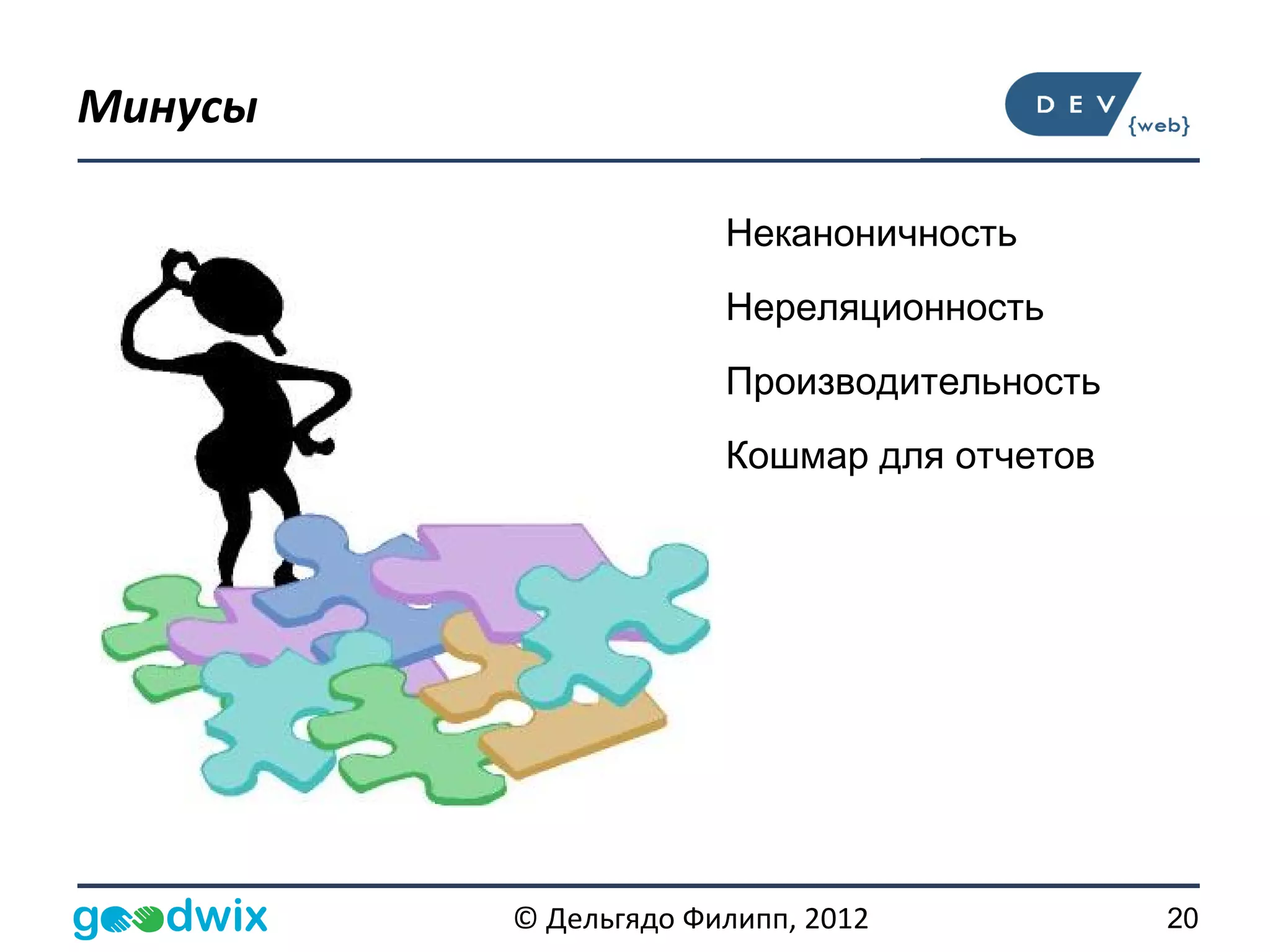 Минусы

DEV {web}

Неканоничность

Нереляционность

Производительность

Кошмар для отчетов

goodwix

© Дельгядо Филипп, 2012

20